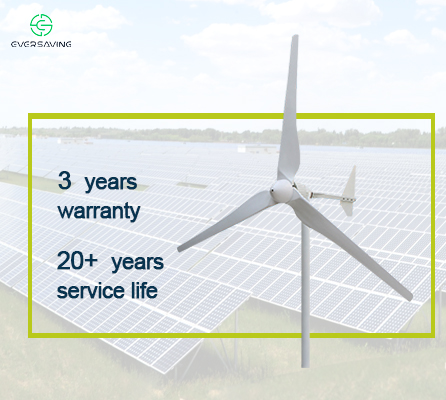 EVERSAVING

3 years warranty

20+ years service life